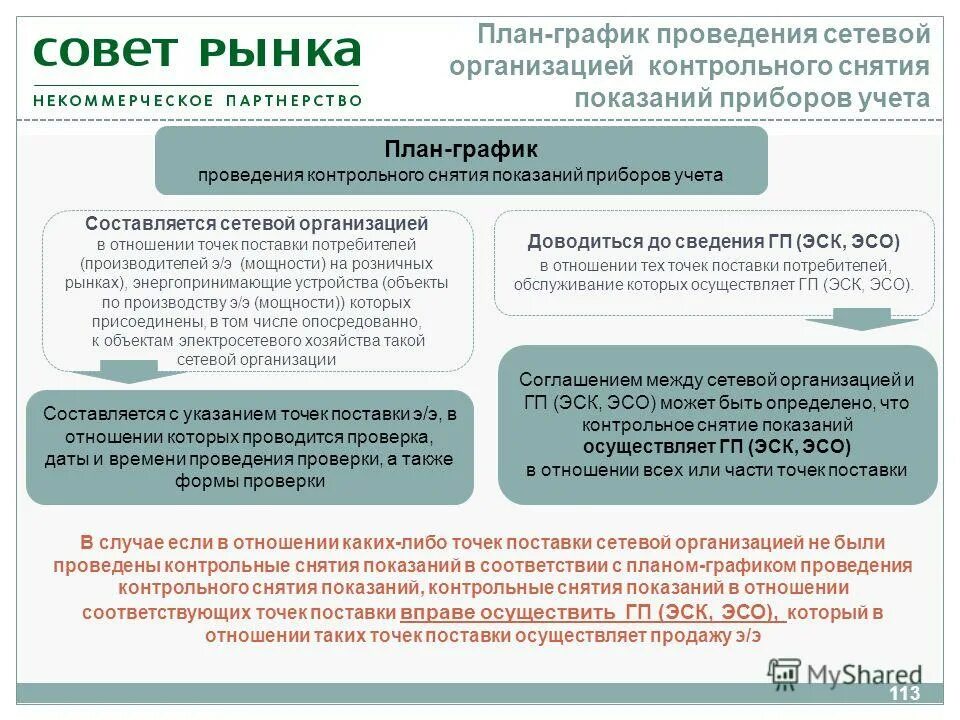 СОВЕТ РЫНКА
НЕКОММЕРЧЕСКОЕ ПАРТНЕРСТВО

План-график проведения сетевой организацией контрольного снятия показаний приборов учета

План-график
проведения контрольного снятия показаний приборов учета

Составляется сетевой организацией
в отношении точек поставки потребителей (производителей э/э (мощности) на розничных рынках), энергопринимающие устройства (объекты по производству э/э (мощности)) которых присоединены, в том числе опосредованно, к объектам электросетевого хозяйства такой сетевой организации

Составляется с указанием точек поставки э/э, в отношении которых проводится проверка, даты и времени проведения проверки, а также формы проверки

Доводиться до сведения ГП (ЭСК, ЭСО)
в отношении тех точек поставки потребителей, обслуживание которых осуществляет ГП (ЭСК, ЭСО).

Соглашением между сетевой организацией и ГП (ЭСК, ЭСО) может быть определено, что контрольное снятие показаний осуществляет ГП (ЭСК, ЭСО) в отношении всех или части точек поставки

В случае если в отношении каких-либо точек поставки сетевой организацией не были проведены контрольные снятия показаний в соответствии с планом-графиком проведения контрольного снятия показаний, контрольные снятия показаний в отношении соответствующих точек поставки вправе осуществить ГП (ЭСК, ЭСО), который в отношении таких точек поставки осуществляет продажу э/э

MyShared
113